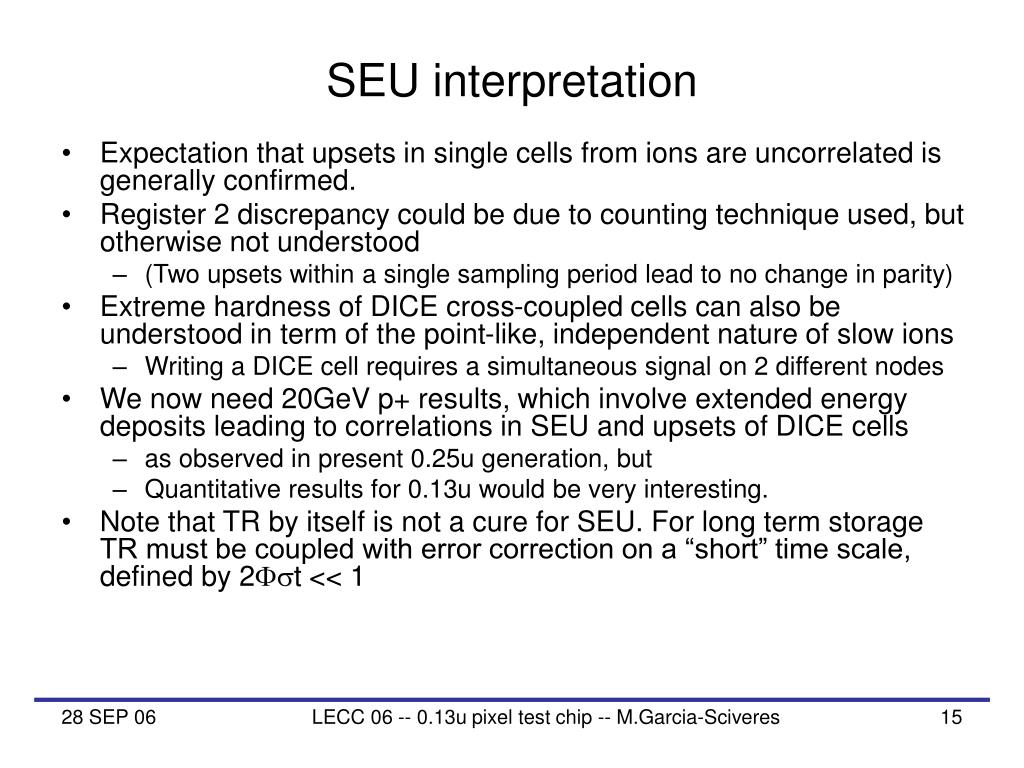 SEU interpretation

• Expectation that upsets in single cells from ions are uncorrelated is generally confirmed.
• Register 2 discrepancy could be due to counting technique used, but otherwise not understood
– (Two upsets within a single sampling period lead to no change in parity)
• Extreme hardness of DICE cross-coupled cells can also be understood in term of the point-like, independent nature of slow ions
– Writing a DICE cell requires a simultaneous signal on 2 different nodes
• We now need 20GeV p+ results, which involve extended energy deposits leading to correlations in SEU and upsets of DICE cells
– as observed in present 0.25u generation, but
– Quantitative results for 0.13u would be very interesting.
• Note that TR by itself is not a cure for SEU. For long term storage TR must be coupled with error correction on a “short” time scale, defined by $2\Phi\sigma t << 1$

28 SEP 06
LECC 06 -- 0.13u pixel test chip -- M.Garcia-Sciveres
15